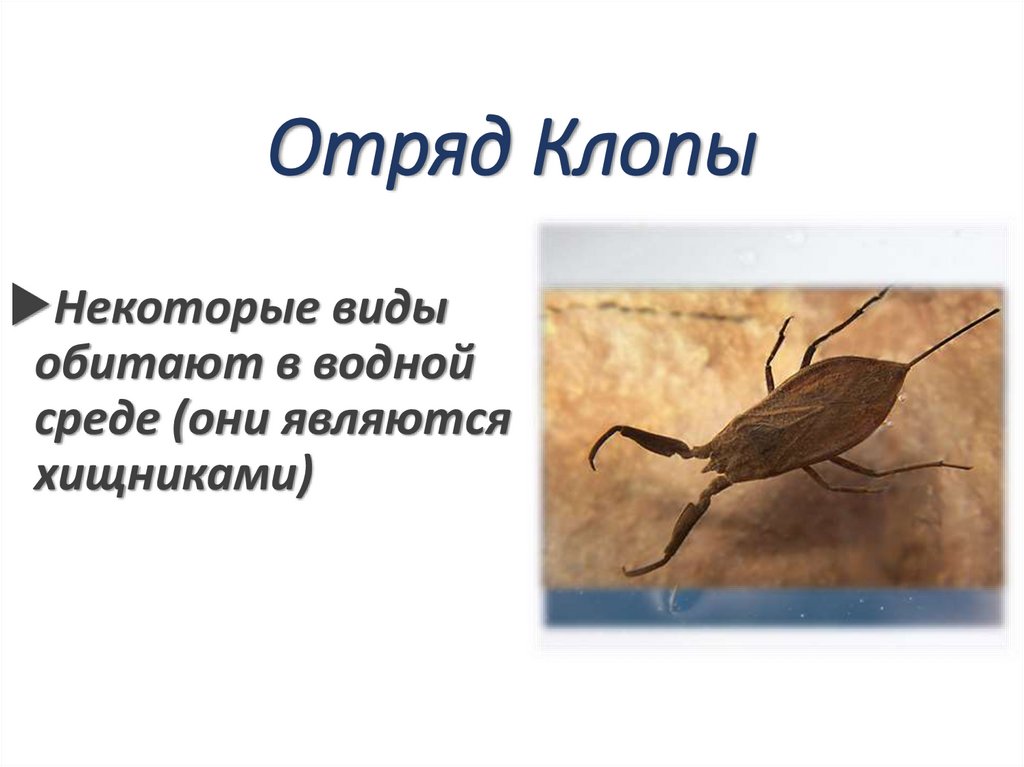 Отряд Клопы

►Некоторые виды обитают в водной среде (они являются хищниками)